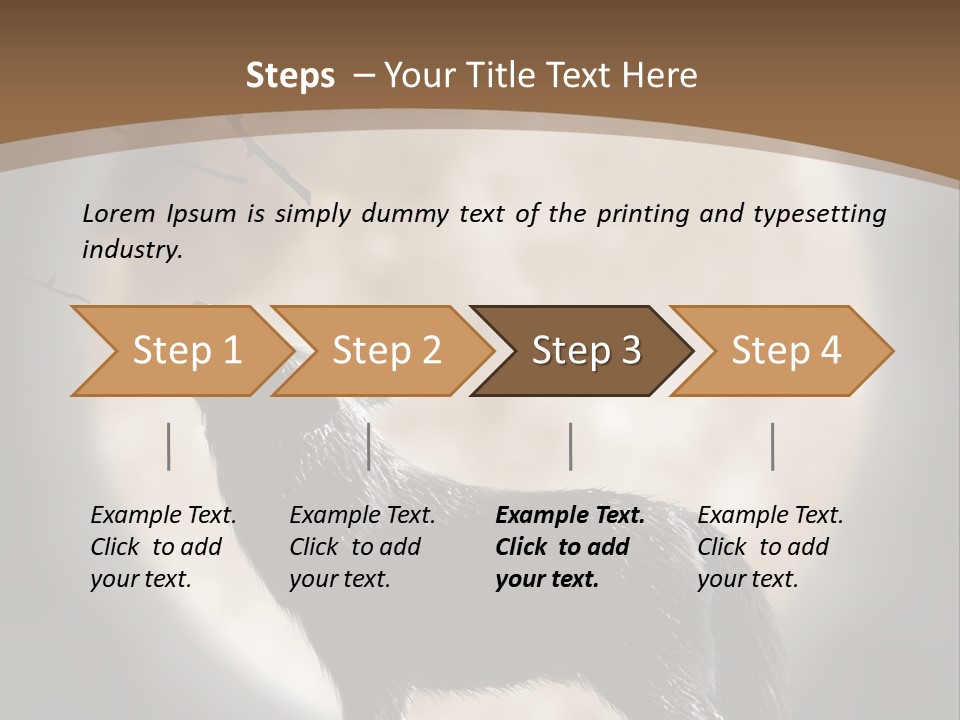 Steps – Your Title Text Here

Lorem Ipsum is simply dummy text of the printing and typesetting industry.

Step 1

Step 2

Step 3

Step 4

Example Text. Click to add your text.

Example Text. Click to add your text.

Example Text. Click to add your text.

Example Text. Click to add your text.